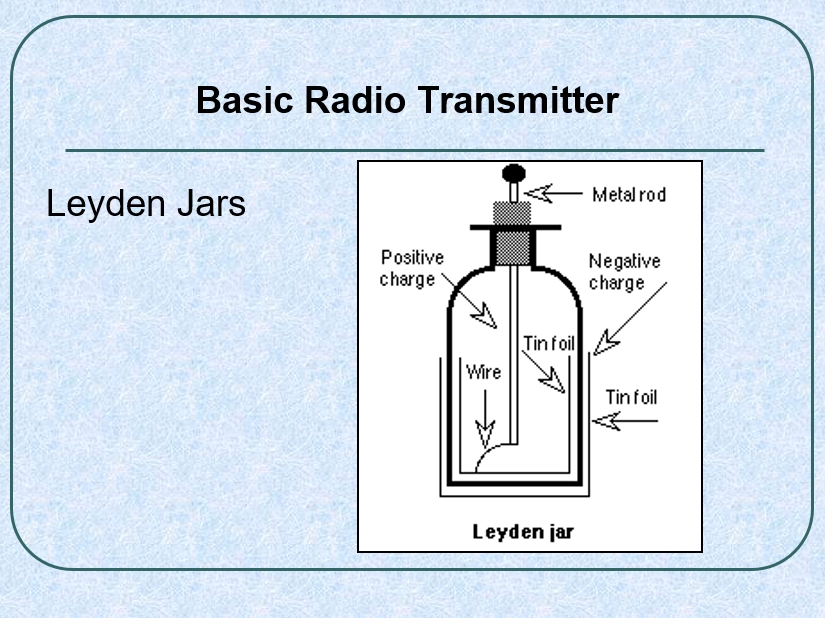 Basic Radio Transmitter

Leyden Jars

Metal rod

Positive charge

Negative charge

Tin foil

Wire

Tin foil

Leyden jar